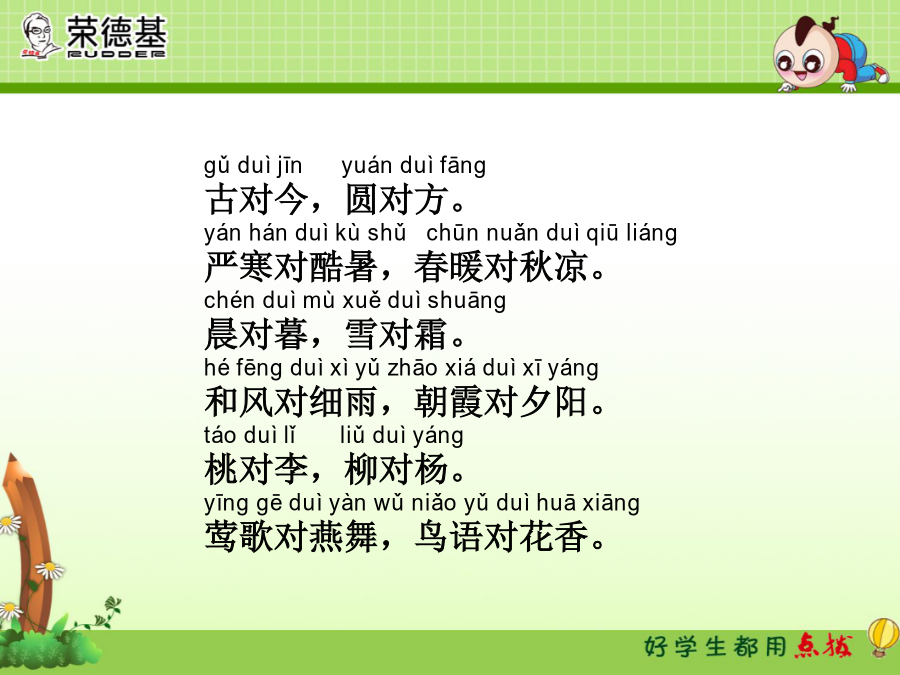 荣德基
RUDDER

gǔ duì jīn yuán duì fāng
古对今，圆对方。
yán hán duì kù shǔ chūn nuǎn duì qiū liáng
严寒对酷暑，春暖对秋凉。
chén duì mù xuě duì shuāng
晨对暮，雪对霜。
hé fēng duì xì yǔ zhāo xiá duì xī yáng
和风对细雨，朝霞对夕阳。
táo duì lǐ liǔ duì yáng
桃对李，柳对杨。
yīng gē duì yàn wǔ niǎo yǔ duì huā xiāng
莺歌对燕舞，鸟语对花香。

好学生都用点拨